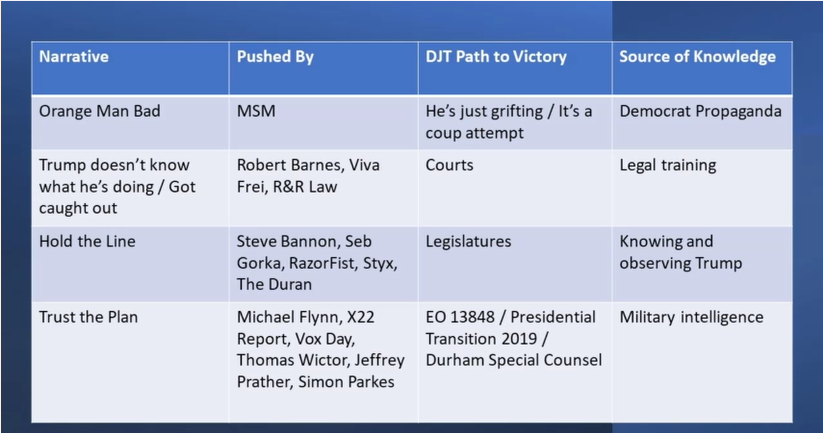 | Narrative | Pushed By | DJT Path to Victory | Source of Knowledge |
|---|---|---|---|
| Orange Man Bad | MSM | He's just grifting / It's a coup attempt | Democrat Propaganda |
| Trump doesn't know what he's doing / Got caught out | Robert Barnes, Viva Frei, R&R Law | Courts | Legal training |
| Hold the Line | Steve Bannon, Seb Gorka, RazorFist, Styx, The Duran | Legislatures | Knowing and observing Trump |
| Trust the Plan | Michael Flynn, X22 Report, Vox Day, Thomas Wictor, Jeffrey Prather, Simon Parkes | EO 13848 / Presidential Transition 2019 / Durham Special Counsel | Military intelligence |